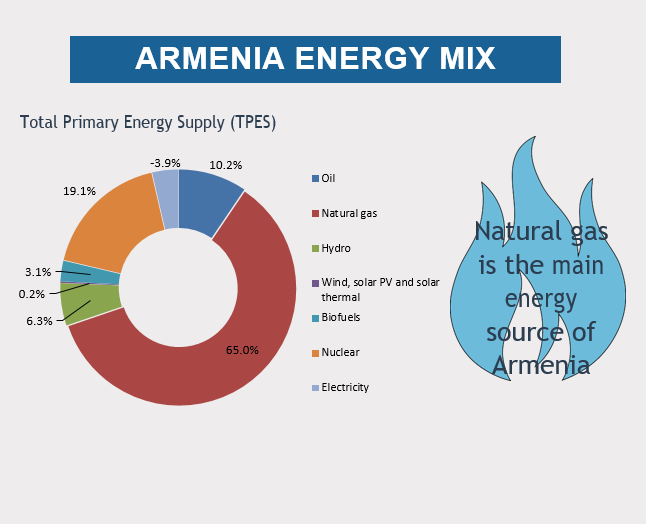 ARMENIA ENERGY MIX

Total Primary Energy Supply (TPES)

-3.9%
10.2%
19.1%
3.1%
0.2%
6.3%
65.0%

Oil
Natural gas
Hydro
Wind, solar PV and solar thermal
Biofuels
Nuclear
Electricity

Natural gas is the main energy source of Armenia